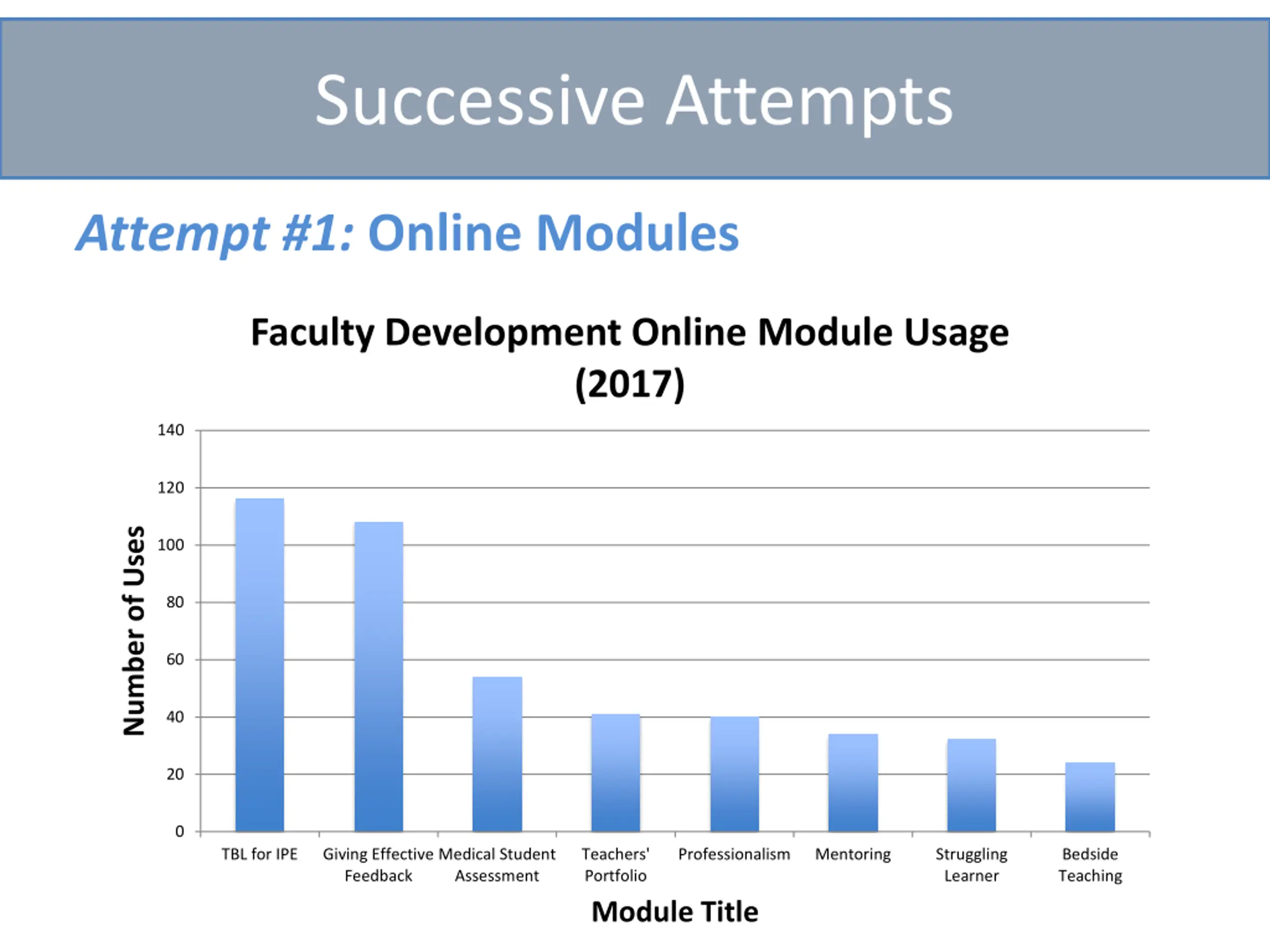 Successive Attempts

Attempt #1: Online Modules

Faculty Development Online Module Usage (2017)

Number of Uses

140
120
100
80
60
40
20
0

TBL for IPE
Giving Effective Feedback
Medical Student Assessment
Teachers' Portfolio
Professionalism
Mentoring
Struggling Learner
Bedside Teaching

Module Title